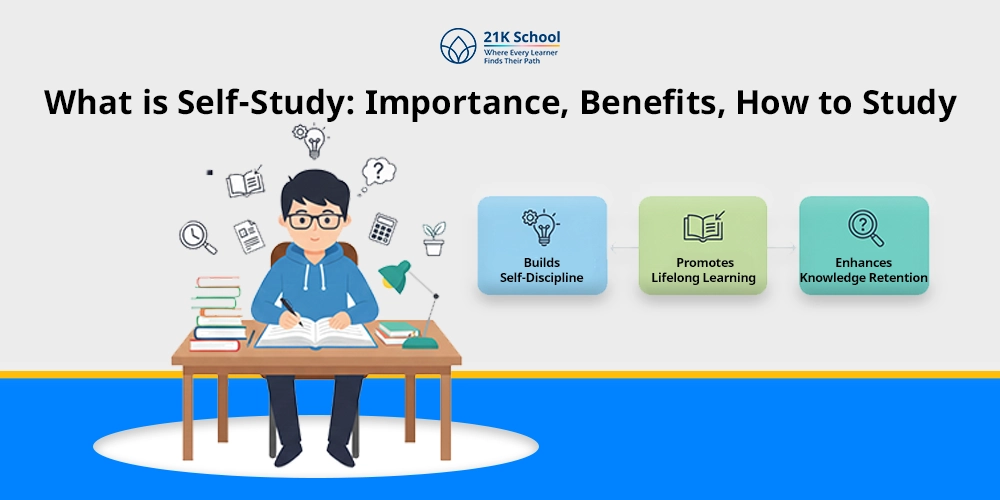 21K School
Where Every Learner
Finds Their Path

What is Self-Study: Importance, Benefits, How to Study

Builds
Self-Discipline

Promotes
Lifelong Learning

Enhances
Knowledge Retention